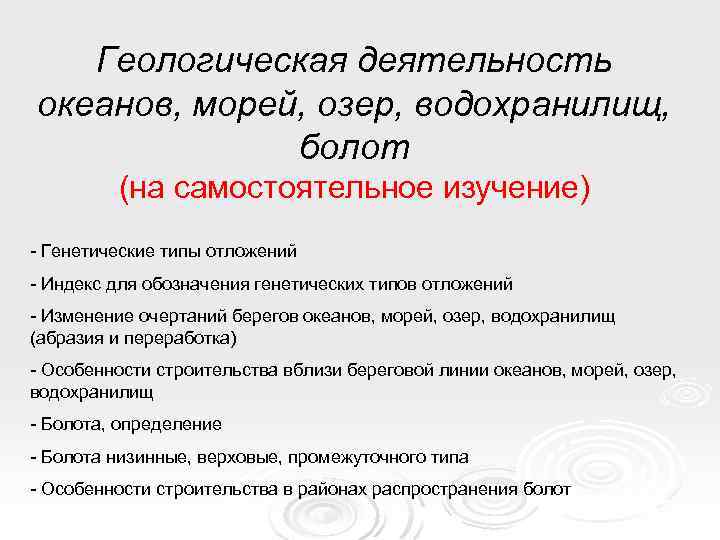 Геологическая деятельность океанов, морей, озер, водохранилищ, болот
(на самостоятельное изучение)

- Генетические типы отложений

- Индекс для обозначения генетических типов отложений

- Изменение очертаний берегов океанов, морей, озер, водохранилищ (абразия и переработка)

- Особенности строительства вблизи береговой линии океанов, морей, озер, водохранилищ

- Болота, определение

- Болота низинные, верховые, промежуточного типа

- Особенности строительства в районах распространения болот